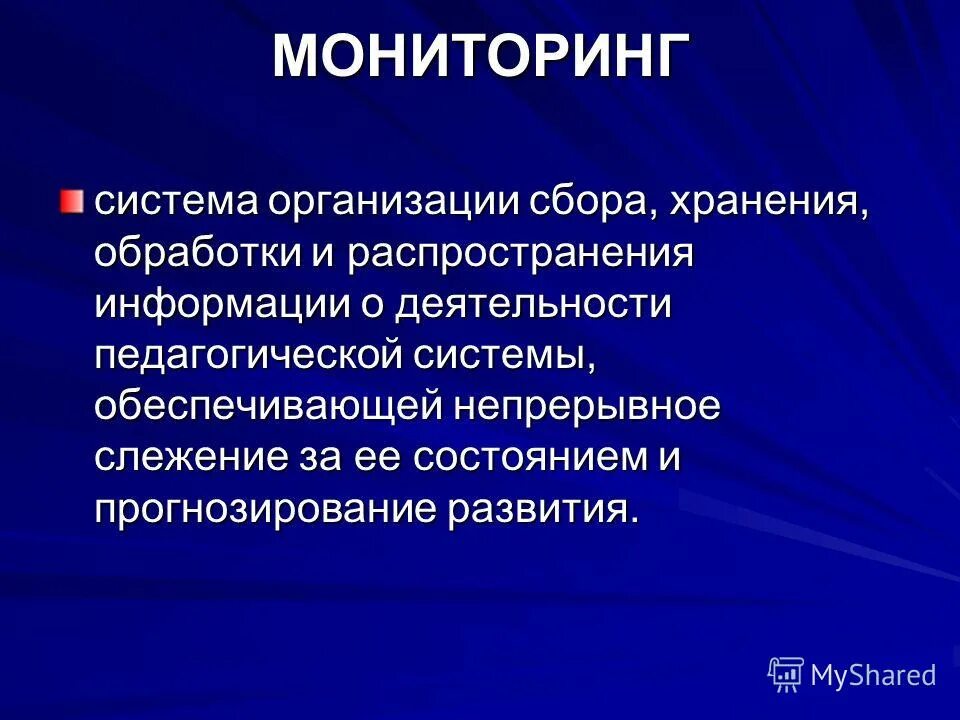 МОНИТОРИНГ

система организации сбора, хранения, обработки и распространения информации о деятельности педагогической системы, обеспечивающей непрерывное слежение за ее состоянием и прогнозирование развития.

MyShared